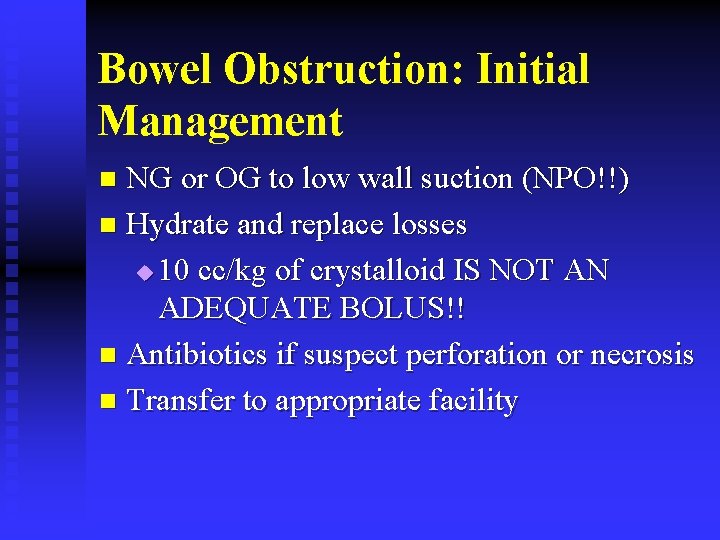 Bowel Obstruction: Initial Management

- NG or OG to low wall suction (NPO!!)
- Hydrate and replace losses
  - 10 cc/kg of crystalloid IS NOT AN ADEQUATE BOLUS!!
- Antibiotics if suspect perforation or necrosis
- Transfer to appropriate facility